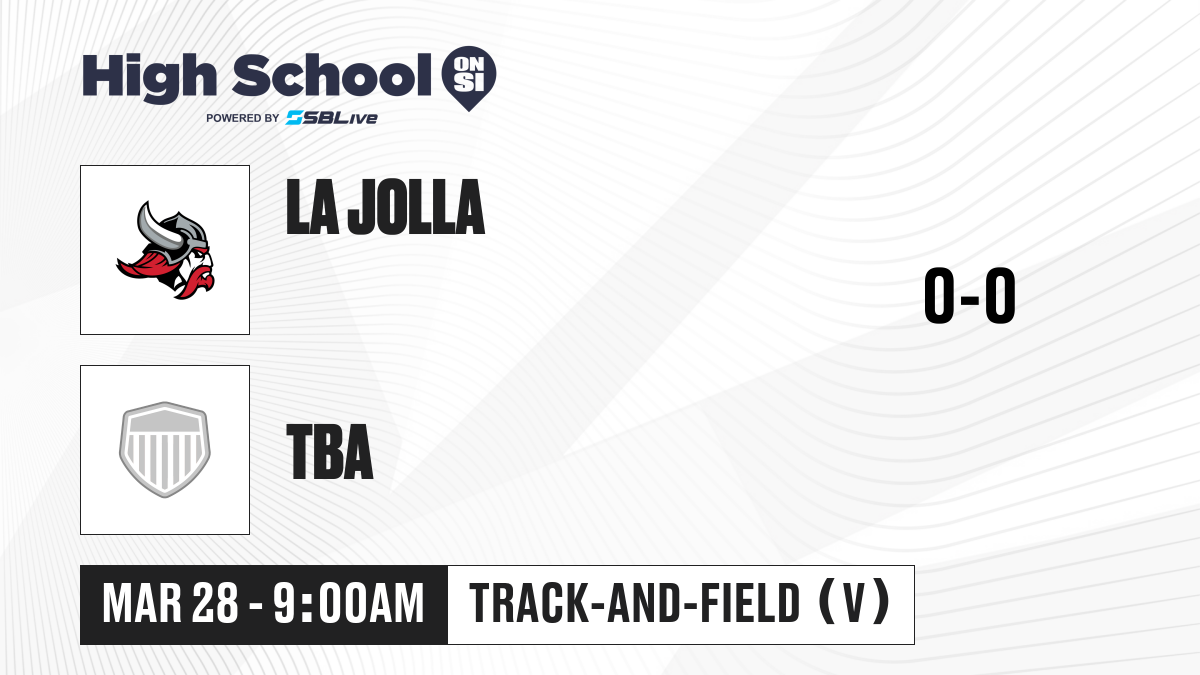 High School ON SI
POWERED BY SBLive

LA JOLLA

0-0

TBA

MAR 28 - 9:00AM
TRACK-AND-FIELD (V)